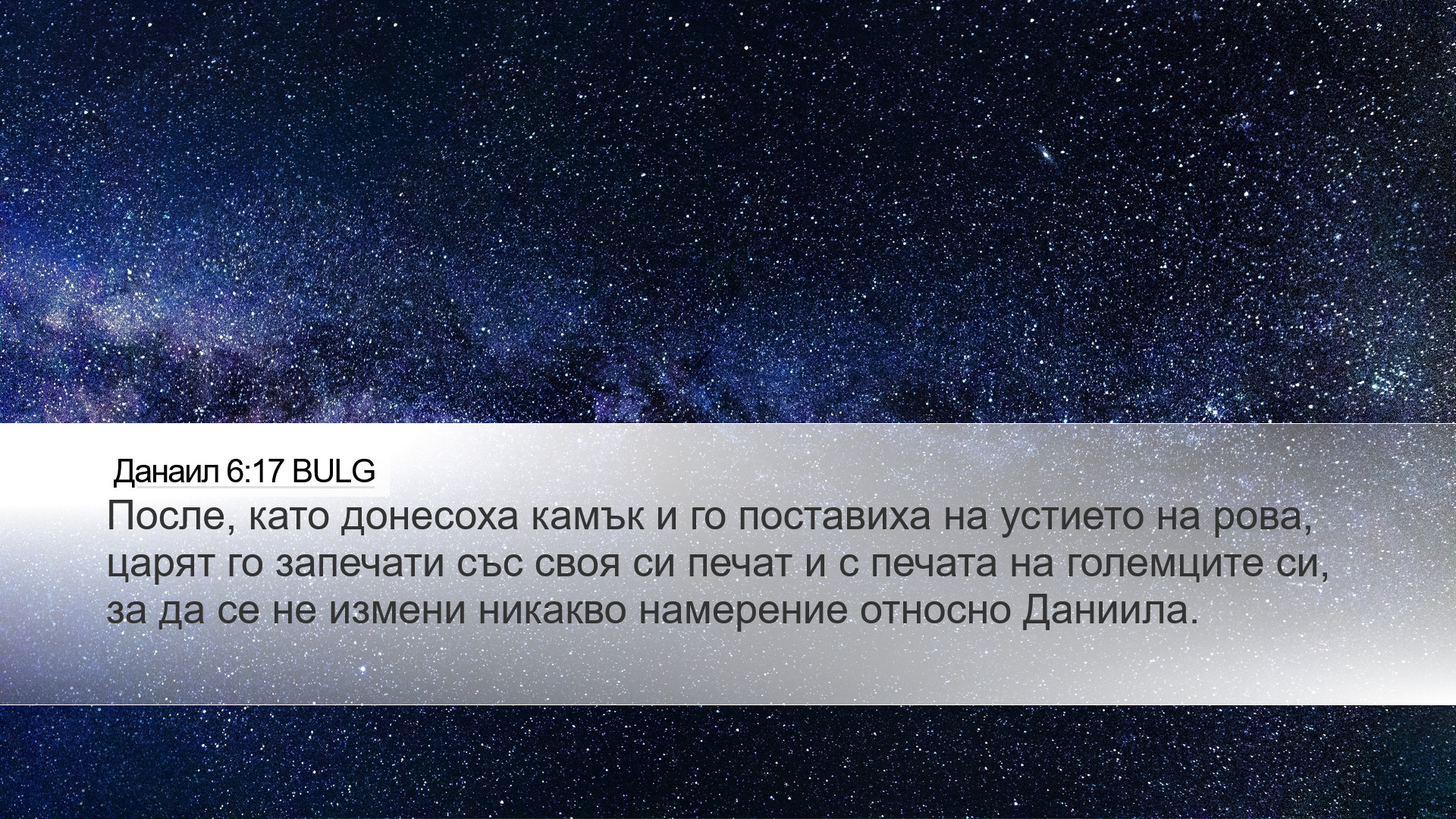 Данаил 6:17 BULG

После, като донесоха камък и го поставиха на устието на рова, царят го запечати със своя си печат и с печата на големците си, за да се не измени никакво намерение относно Даниила.